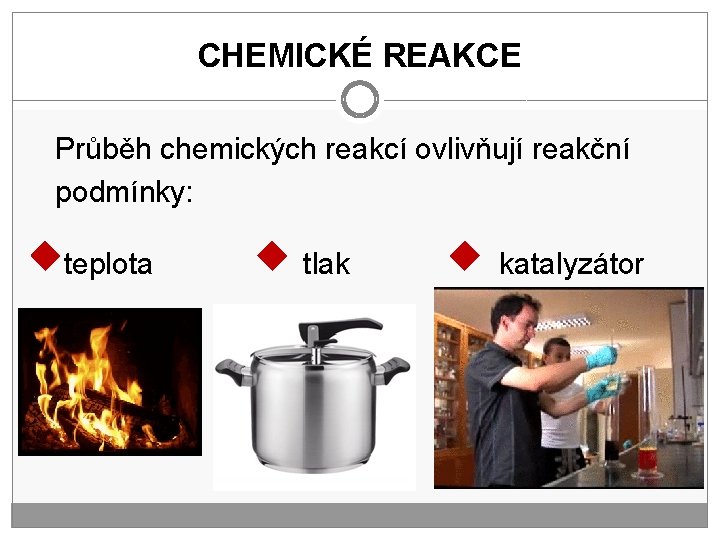 CHEMICKÉ REAKCE

Průběh chemických reakcí ovlivňují reakční podmínky:

teplota

tlak

katalyzátor